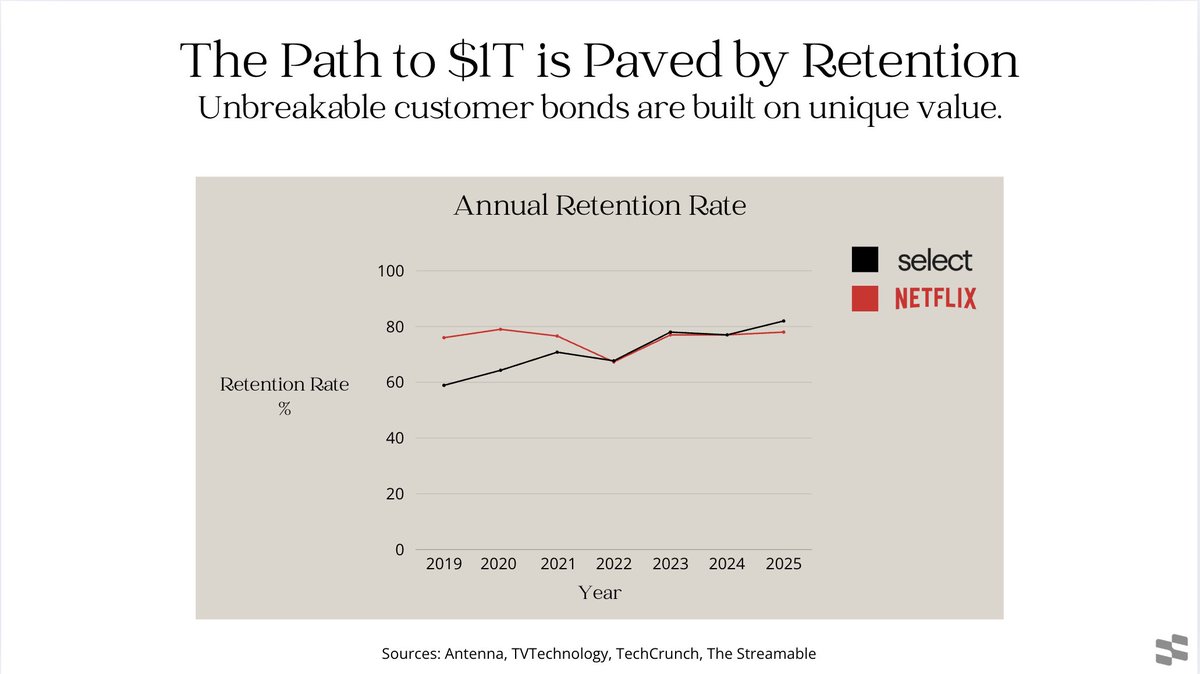 The Path to $1T is Paved by Retention
Unbreakable customer bonds are built on unique value.

Annual Retention Rate

select
NETFLIX

Retention Rate
%

100
80
60
40
20
0

2019 2020 2021 2022 2023 2024 2025

Year

Sources: Antenna, TVTechnology, TechCrunch, The Streamable